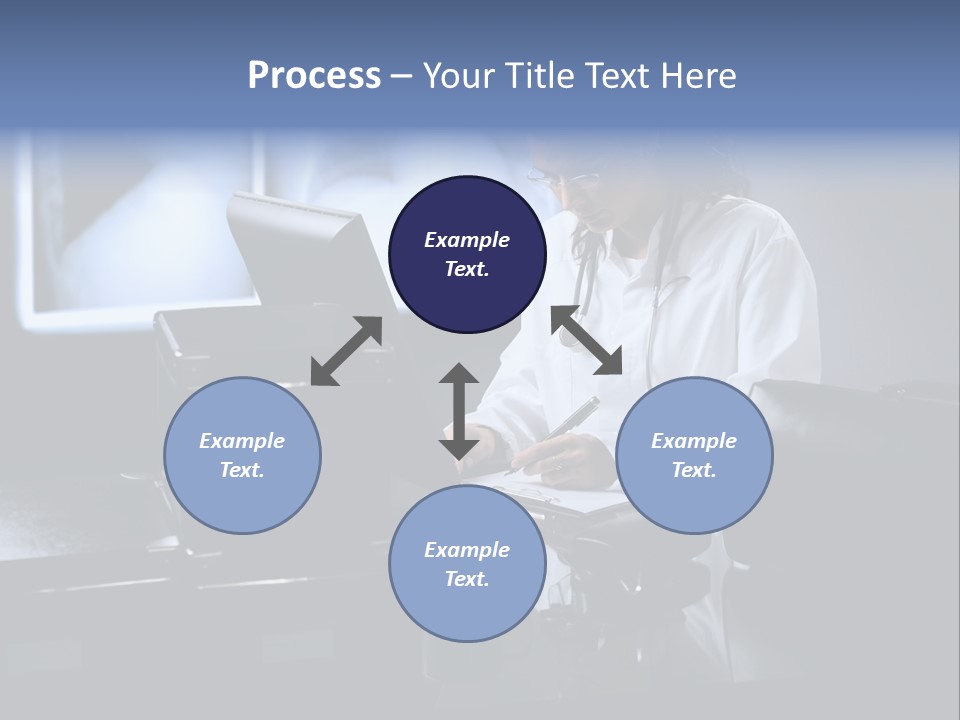 Process – Your Title Text Here

Example Text.

Example Text.

Example Text.

Example Text.